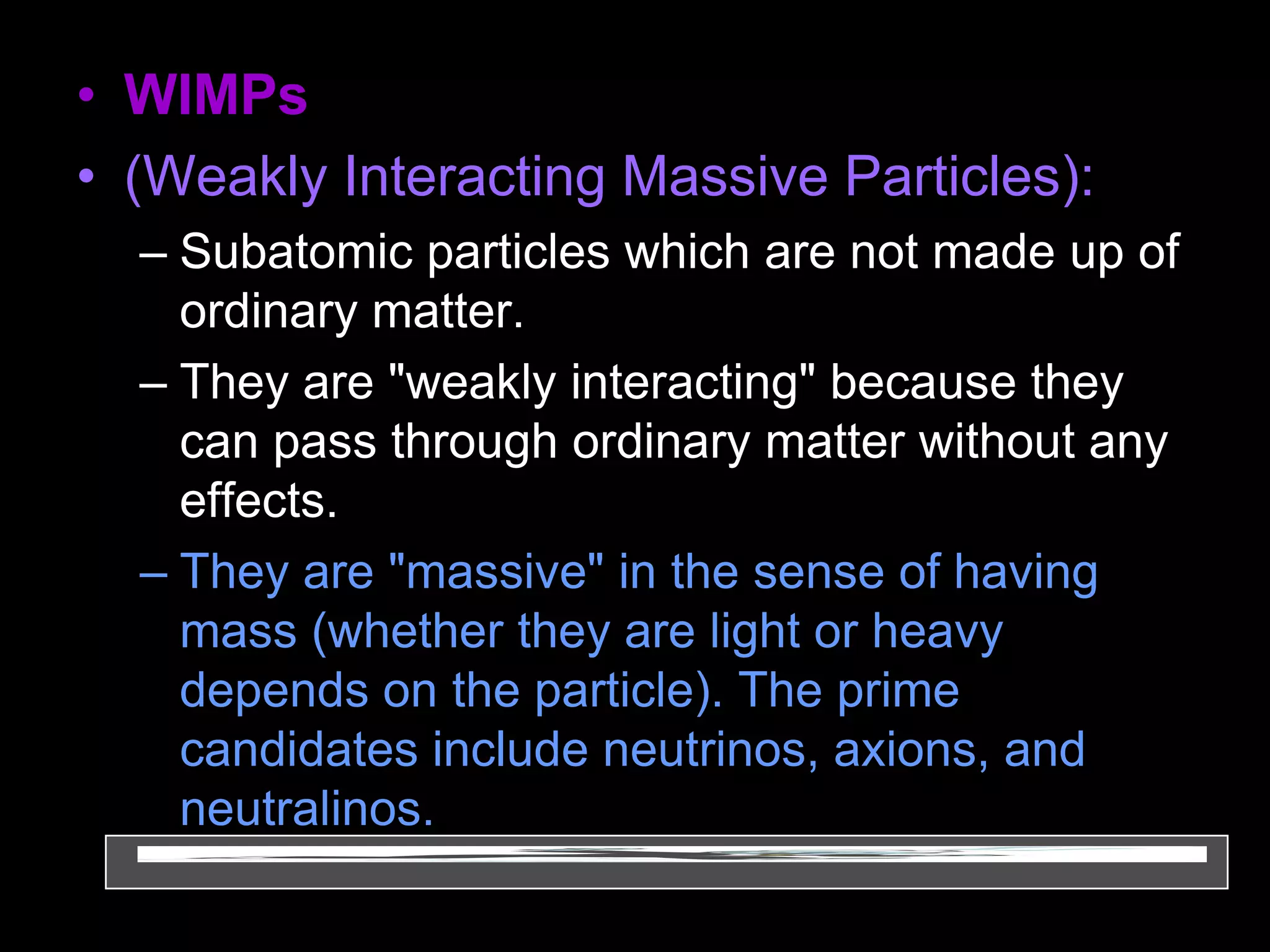 • WIMPs
• (Weakly Interacting Massive Particles):
– Subatomic particles which are not made up of ordinary matter.
– They are "weakly interacting" because they can pass through ordinary matter without any effects.
– They are "massive" in the sense of having mass (whether they are light or heavy depends on the particle). The prime candidates include neutrinos, axions, and neutralinos.